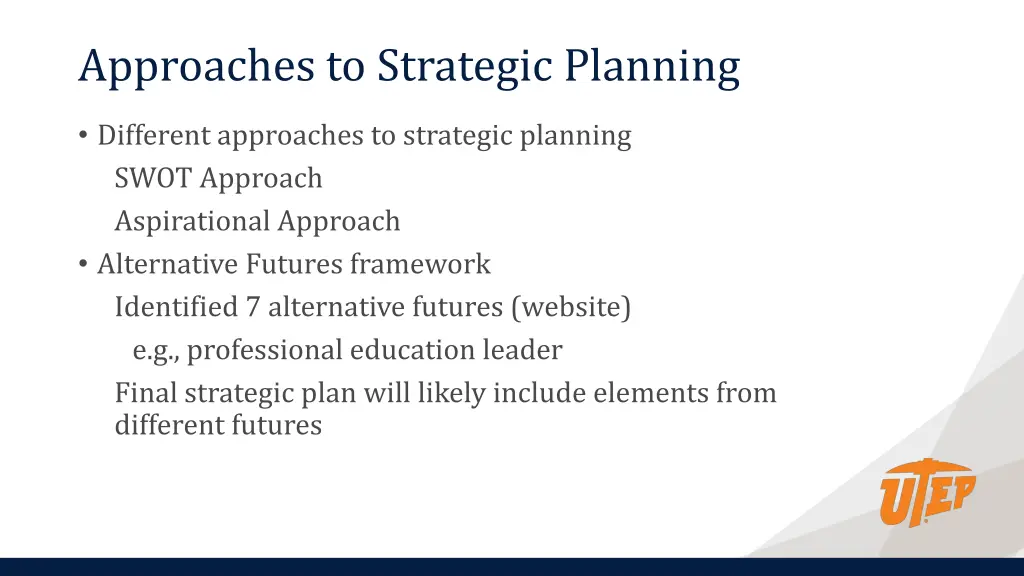 Approaches to Strategic Planning

• Different approaches to strategic planning

SWOT Approach

Aspirational Approach

• Alternative Futures framework

Identified 7 alternative futures (website)

e.g., professional education leader

Final strategic plan will likely include elements from different futures

UTEP